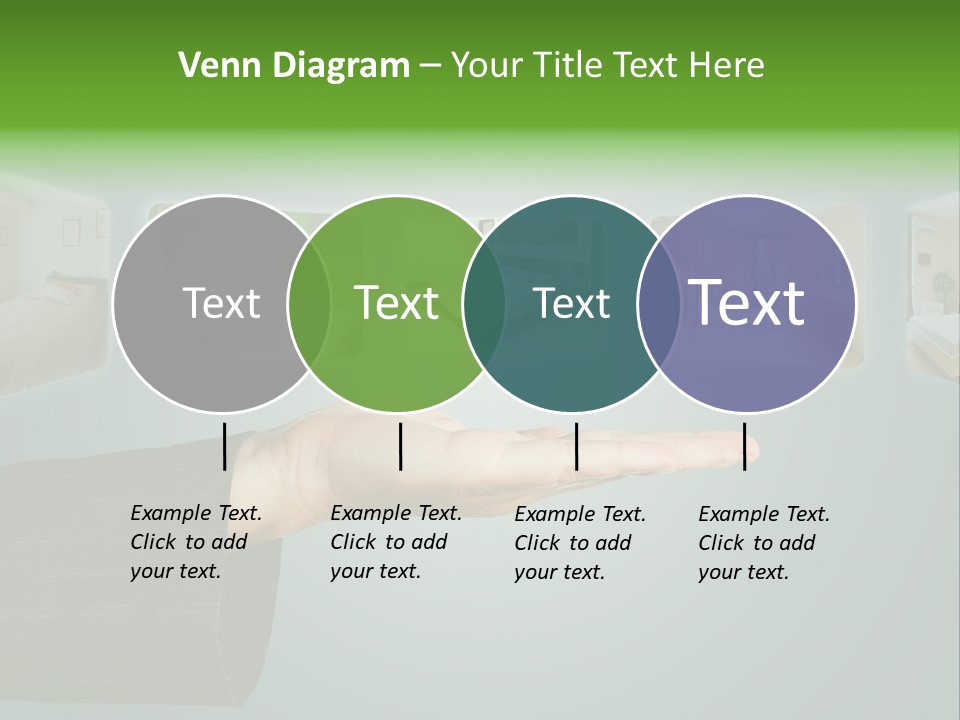 Venn Diagram – Your Title Text Here

Text

Text

Text

Text

Example Text. Click to add your text.

Example Text. Click to add your text.

Example Text. Click to add your text.

Example Text. Click to add your text.